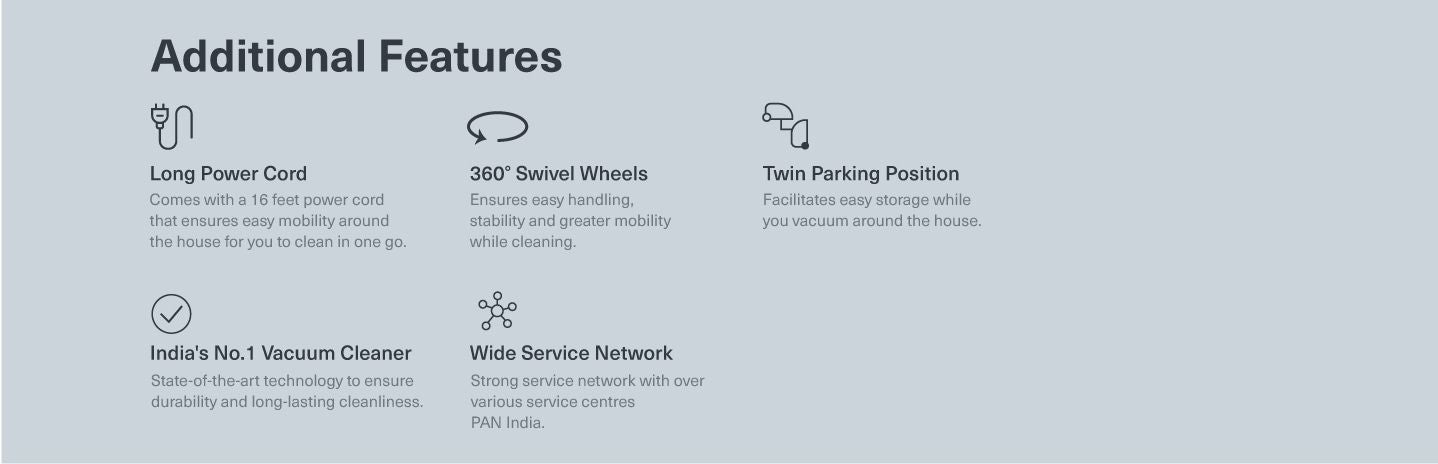 Additional Features

Long Power Cord
Comes with a 16 feet power cord that ensures easy mobility around the house for you to clean in one go.

360° Swivel Wheels
Ensures easy handling, stability and greater mobility while cleaning.

Twin Parking Position
Facilitates easy storage while you vacuum around the house.

India's No.1 Vacuum Cleaner
State-of-the-art technology to ensure durability and long-lasting cleanliness.

Wide Service Network
Strong service network with over various service centres PAN India.